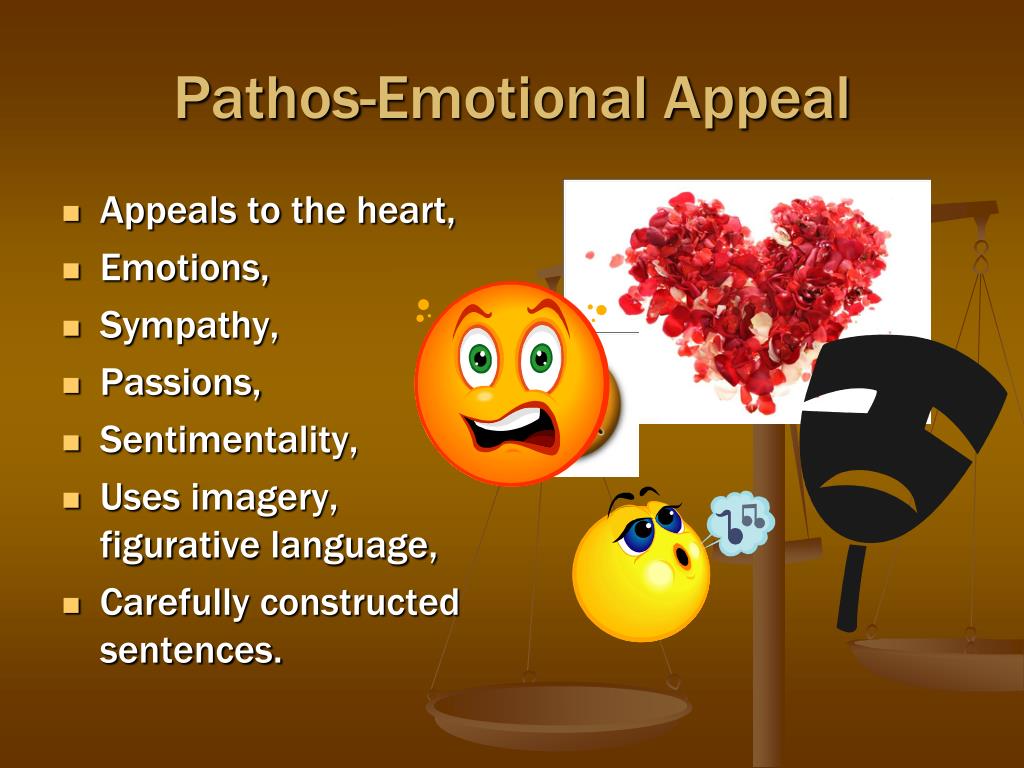 Pathos-Emotional Appeal

- Appeals to the heart,
- Emotions,
- Sympathy,
- Passions,
- Sentimentality,
- Uses imagery, figurative language,
- Carefully constructed sentences.